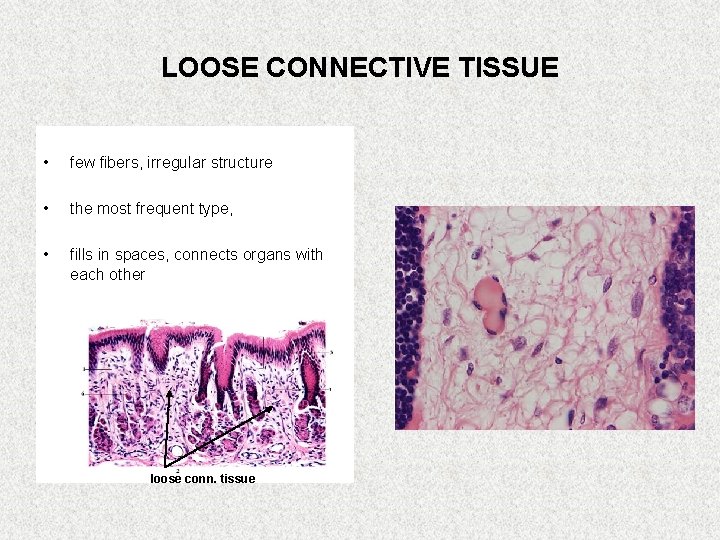 LOOSE CONNECTIVE TISSUE

• few fibers, irregular structure

• the most frequent type,

• fills in spaces, connects organs with each other

loose conn. tissue